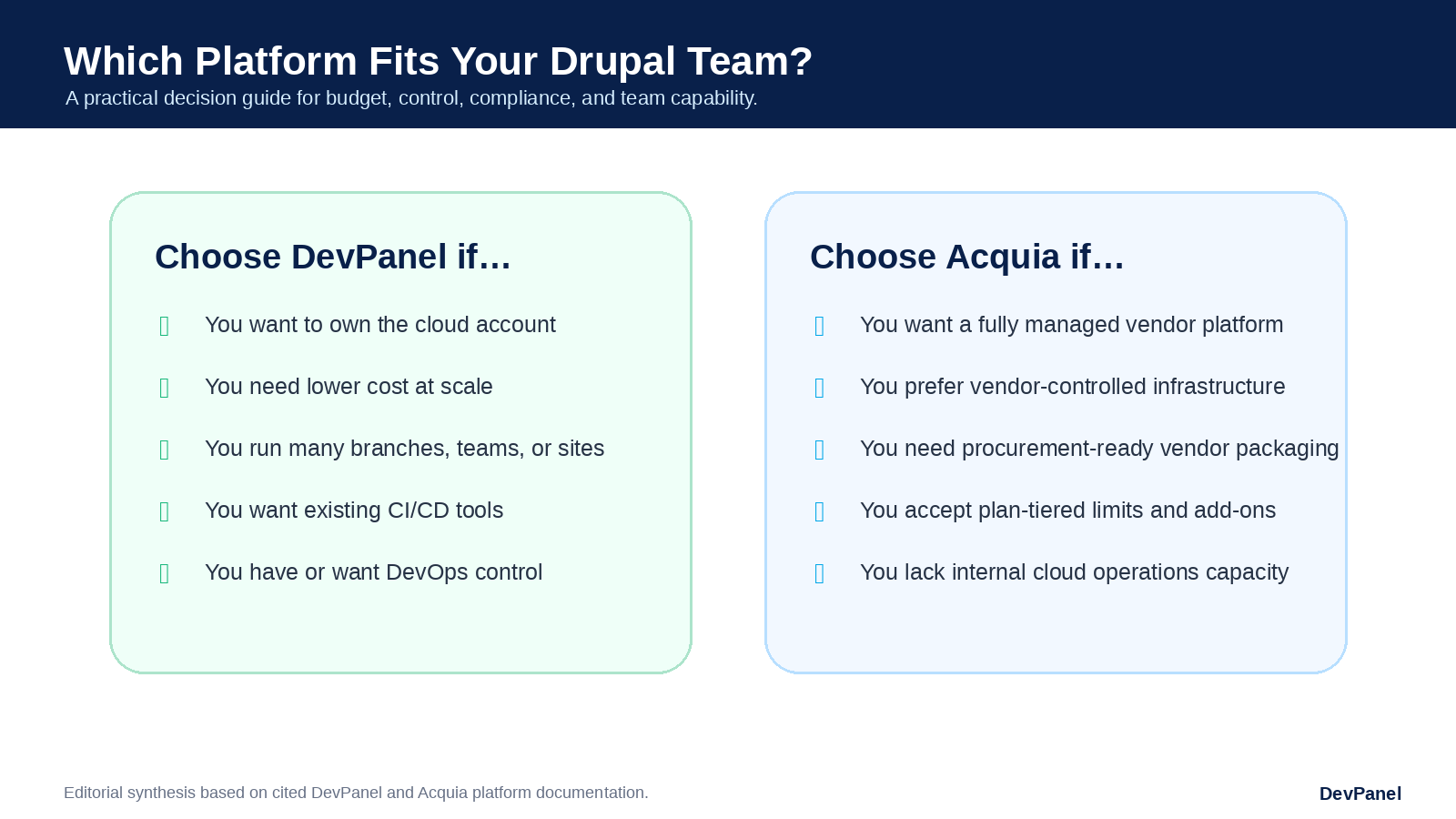 Which Platform Fits Your Drupal Team?
A practical decision guide for budget, control, compliance, and team capability.

Choose DevPanel if…

You want to own the cloud account

You need lower cost at scale

You run many branches, teams, or sites

You want existing CI/CD tools

You have or want DevOps control

Choose Acquia if…

You want a fully managed vendor platform

You prefer vendor-controlled infrastructure

You need procurement-ready vendor packaging

You accept plan-tiered limits and add-ons

You lack internal cloud operations capacity

Editorial synthesis based on cited DevPanel and Acquia platform documentation.

DevPanel